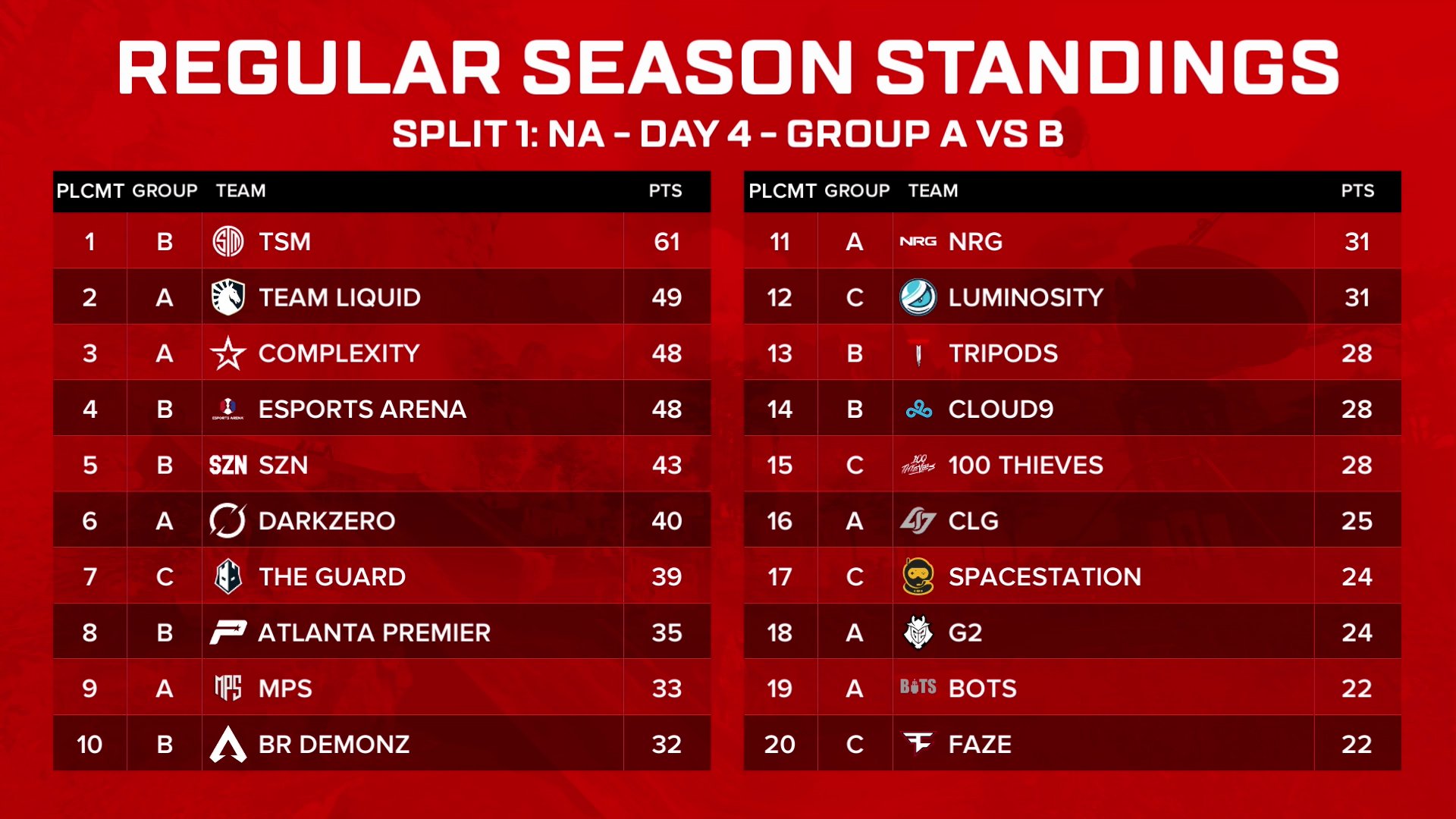 REGULAR SEASON STANDINGS

SPLIT 1: NA - DAY 4 - GROUP A VS B

| PLCMT | GROUP | TEAM | PTS |
|---|---|---|---|
| 1 | B | TSM | 61 |
| 2 | A | TEAM LIQUID | 49 |
| 3 | A | COMPLEXITY | 48 |
| 4 | B | ESPORTS ARENA | 48 |
| 5 | B | SZN SZN | 43 |
| 6 | A | DARKZERO | 40 |
| 7 | C | THE GUARD | 39 |
| 8 | B | ATLANTA PREMIER | 35 |
| 9 | A | MPS MPS | 33 |
| 10 | B | BR DEMONZ | 32 |

| PLCMT | GROUP | TEAM | PTS |
|---|---|---|---|
| 11 | A | NRG NRG | 31 |
| 12 | C | LUMINOSITY | 31 |
| 13 | B | TRIPODS | 28 |
| 14 | B | CLOUD9 | 28 |
| 15 | C | 100 THIEVES | 28 |
| 16 | A | CLG | 25 |
| 17 | C | SPACESTATION | 24 |
| 18 | A | G2 | 24 |
| 19 | A | BOTS BOTS | 22 |
| 20 | C | FAZE | 22 |